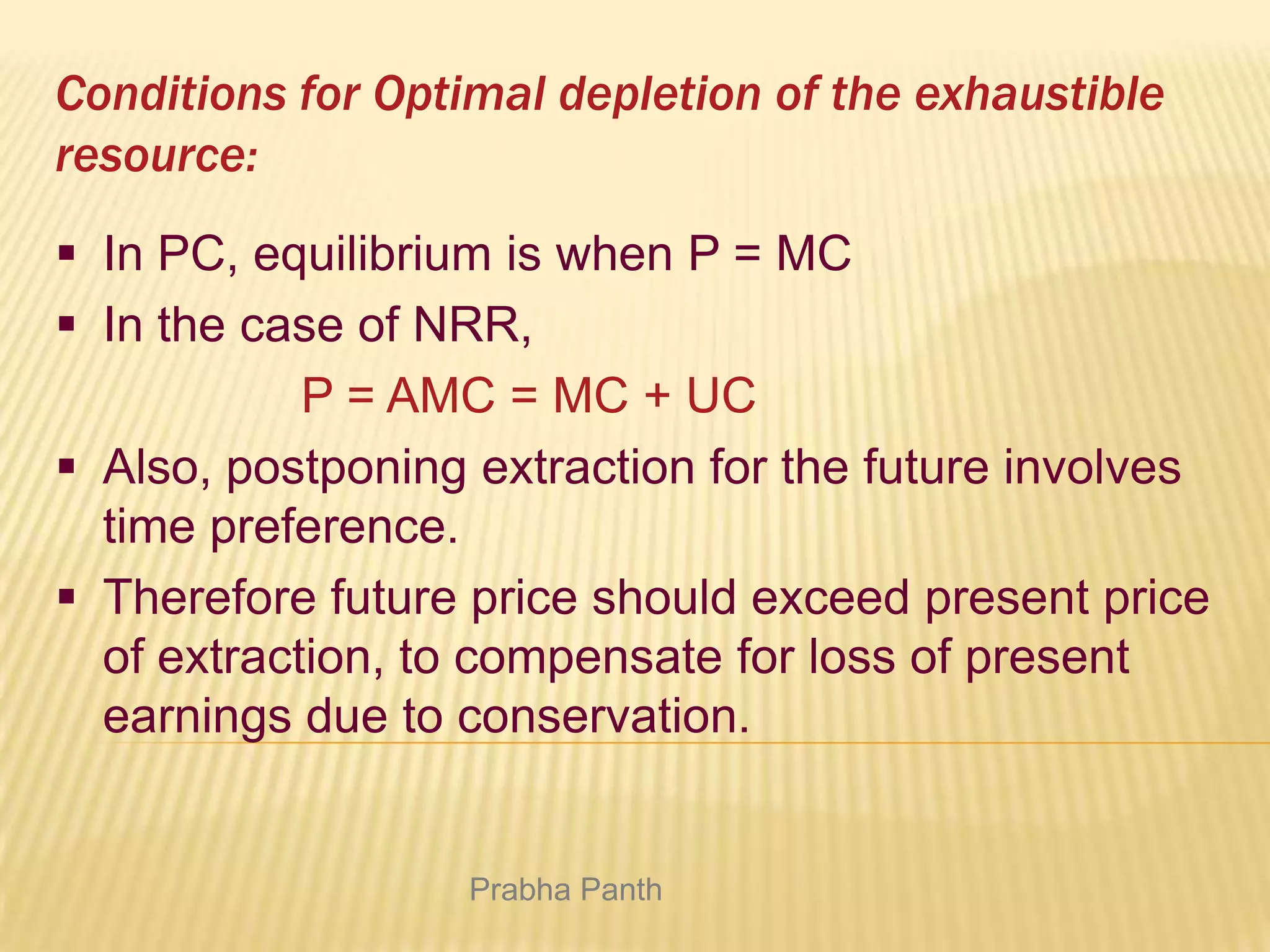 Conditions for Optimal depletion of the exhaustible resource:

▪ In PC, equilibrium is when P = MC

▪ In the case of NRR,

P = AMC = MC + UC

▪ Also, postponing extraction for the future involves time preference.

▪ Therefore future price should exceed present price of extraction, to compensate for loss of present earnings due to conservation.

Prabha Panth